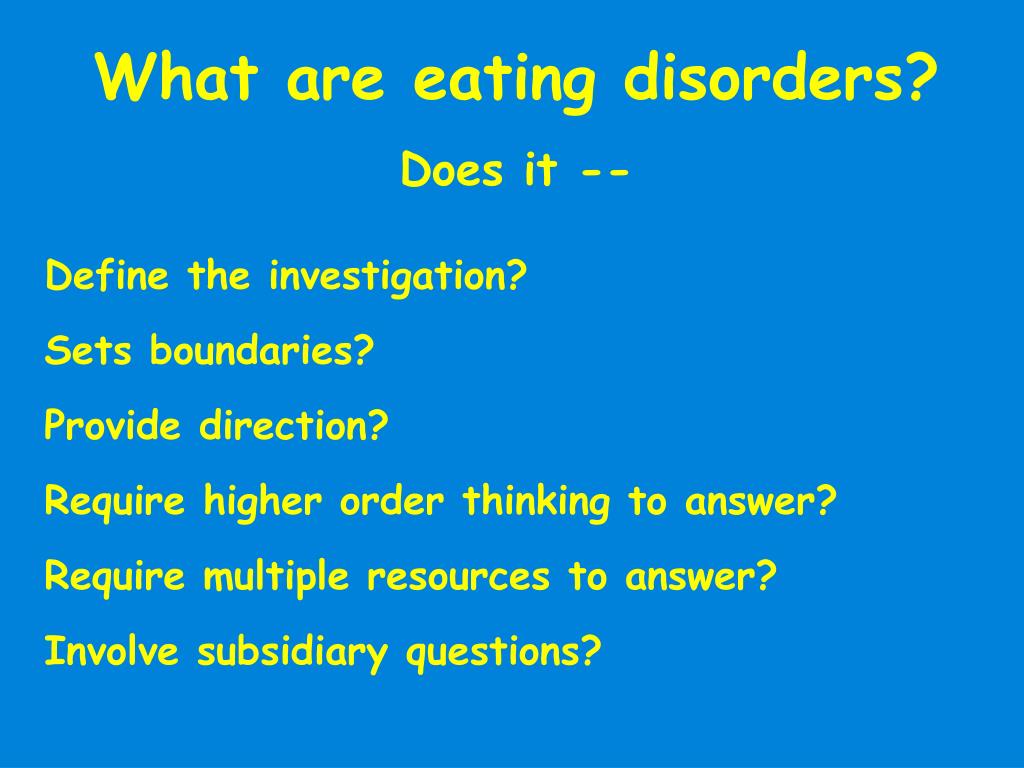 What are eating disorders?

Does it --

Define the investigation?

Sets boundaries?

Provide direction?

Require higher order thinking to answer?

Require multiple resources to answer?

Involve subsidiary questions?